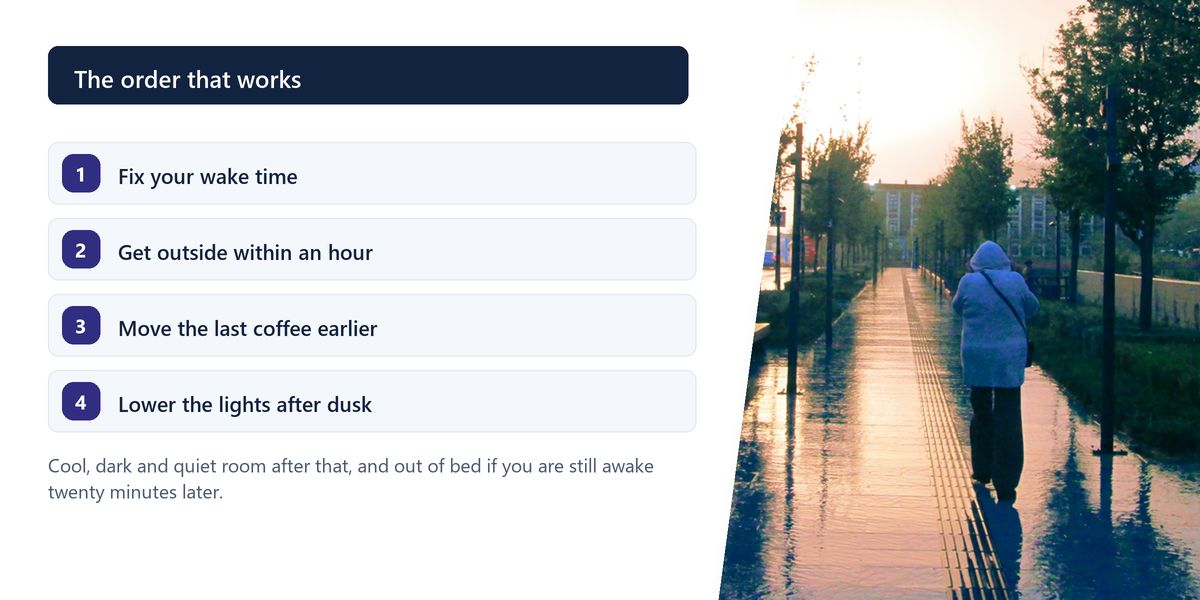 The order that works

1 Fix your wake time

2 Get outside within an hour

3 Move the last coffee earlier

4 Lower the lights after dusk

Cool, dark and quiet room after that, and out of bed if you are still awake twenty minutes later.